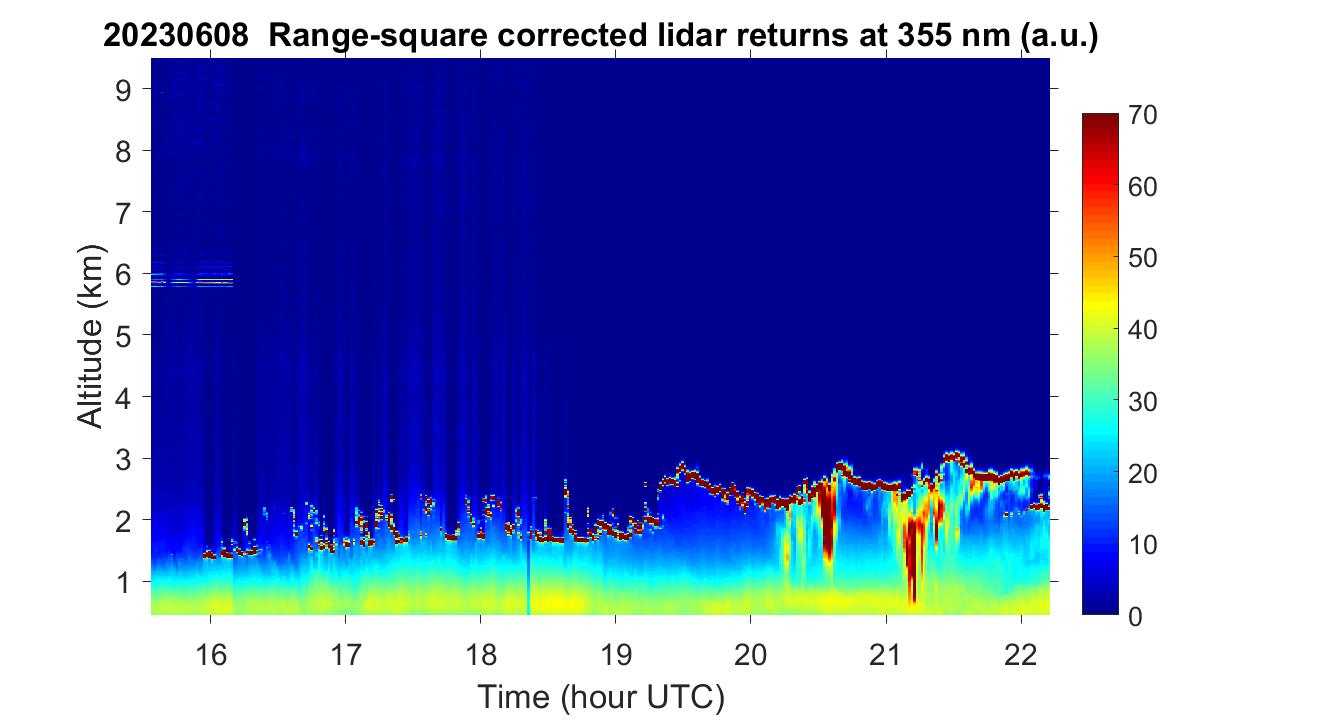 20230608 Range-square corrected lidar returns at 355 nm (a.u.)

Altitude (km)
9
8
7
6
5
4
3
2
1

16 17 18 19 20 21 22
Time (hour UTC)

70
60
50
40
30
20
10
0